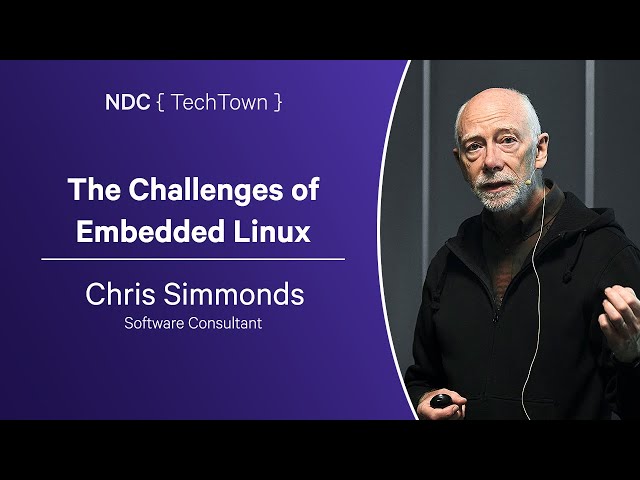 NDC { TechTown }

The Challenges of Embedded Linux

Chris Simmonds
Software Consultant